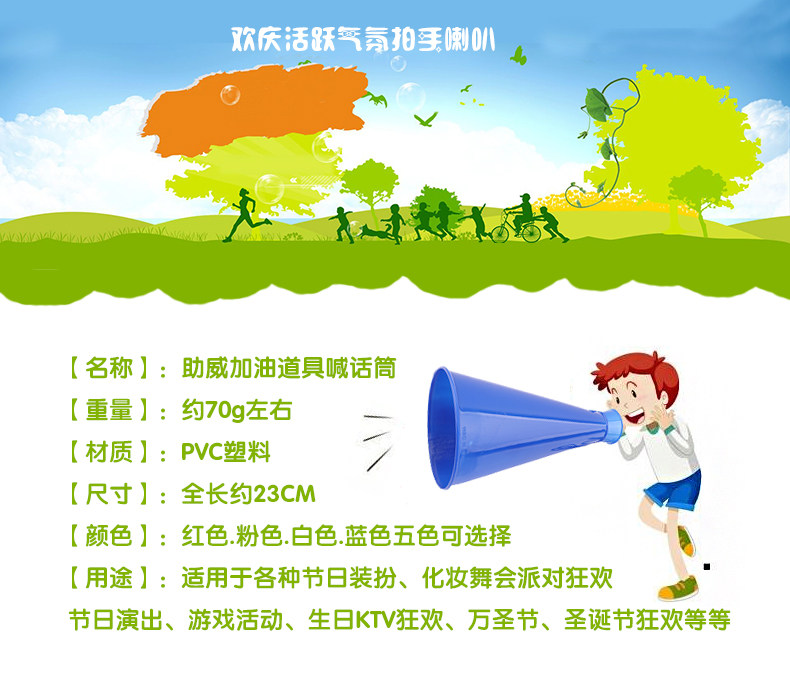 欢庆活跃气氛拍手喇叭

【名称】：助威加油道具喊话筒
【重量】：约70g左右
【材质】：PVC塑料
【尺寸】：全长约23CM
【颜色】：红色.粉色.白色.蓝色五色可选择
【用途】：适用于各种节日装扮、化妆舞会派对狂欢
节日演出、游戏活动、生日KTV狂欢、万圣节、圣诞节狂欢等等